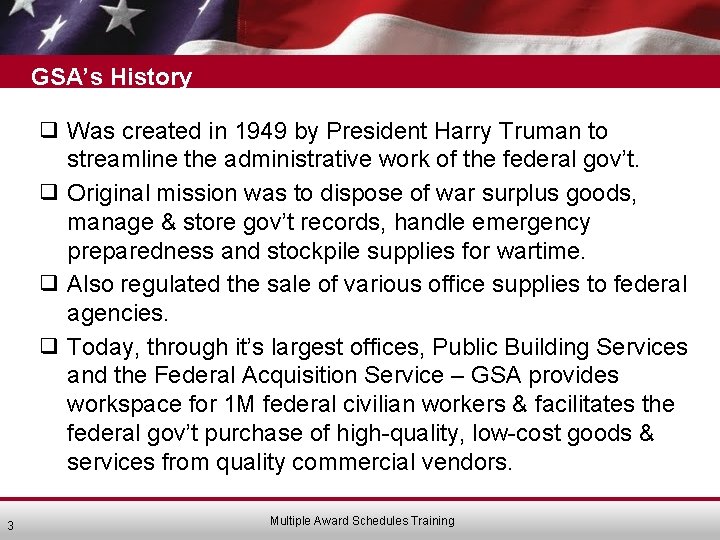 GSA's History

❑ Was created in 1949 by President Harry Truman to streamline the administrative work of the federal gov't.

❑ Original mission was to dispose of war surplus goods, manage & store gov't records, handle emergency preparedness and stockpile supplies for wartime.

❑ Also regulated the sale of various office supplies to federal agencies.

❑ Today, through it's largest offices, Public Building Services and the Federal Acquisition Service – GSA provides workspace for 1M federal civilian workers & facilitates the federal gov't purchase of high-quality, low-cost goods & services from quality commercial vendors.

3

Multiple Award Schedules Training